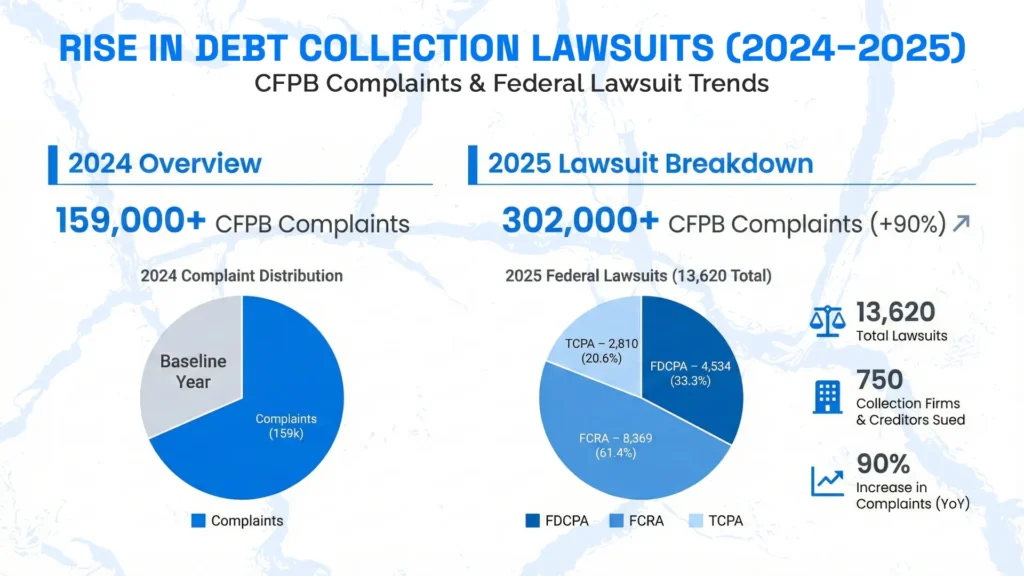 RISE IN DEBT COLLECTION LAWSUITS (2024–2025)
CFPB Complaints & Federal Lawsuit Trends

2024 Overview

159,000+ CFPB Complaints

2024 Complaint Distribution

Baseline Year

Complaints (159k)

Complaints

2025 Lawsuit Breakdown

302,000+ CFPB Complaints (+90%)

2025 Federal Lawsuits (13,620 Total)

TCPA – 2,810 (20.6%)

FDCPA – 4,534 (33.3%)

FCRA – 8,369 (61.4%)

FDCPA FCRA TCPA

13,620
Total Lawsuits

750
Collection Firms & Creditors Sued

90%
Increase in Complaints (YoY)